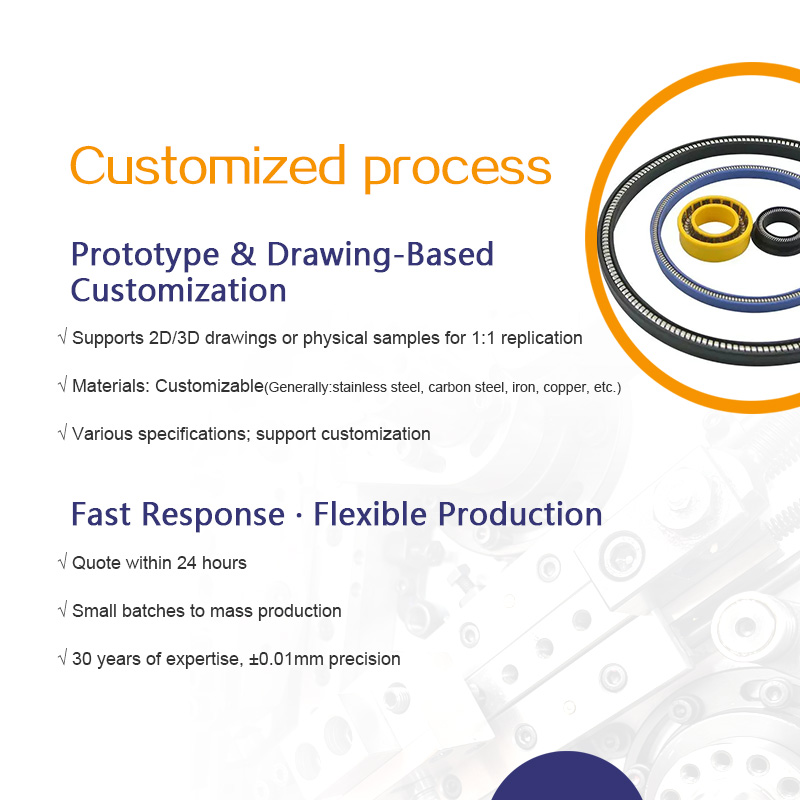 Customized process

Prototype & Drawing-Based Customization

√ Supports 2D/3D drawings or physical samples for 1:1 replication

√ Materials: Customizable(Generally:stainless steel, carbon steel, iron, copper, etc.)

√ Various specifications; support customization

Fast Response · Flexible Production

√ Quote within 24 hours

√ Small batches to mass production

√ 30 years of expertise, ±0.01mm precision